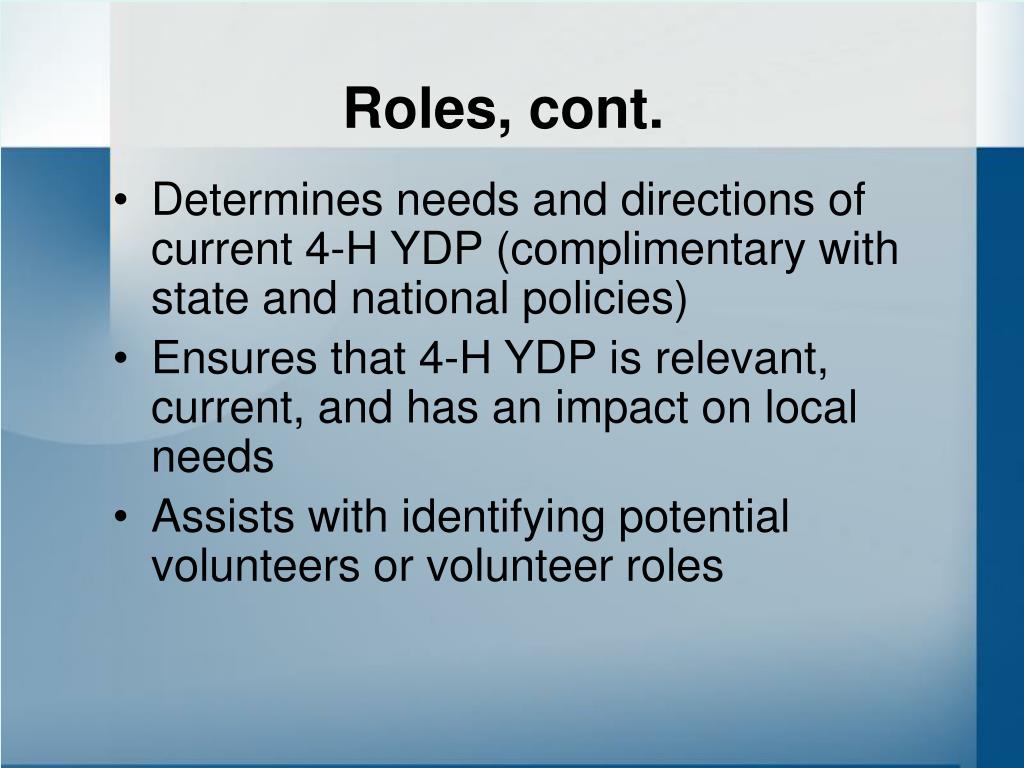 Roles, cont.

• Determines needs and directions of current 4-H YDP (complimentary with state and national policies)
• Ensures that 4-H YDP is relevant, current, and has an impact on local needs
• Assists with identifying potential volunteers or volunteer roles